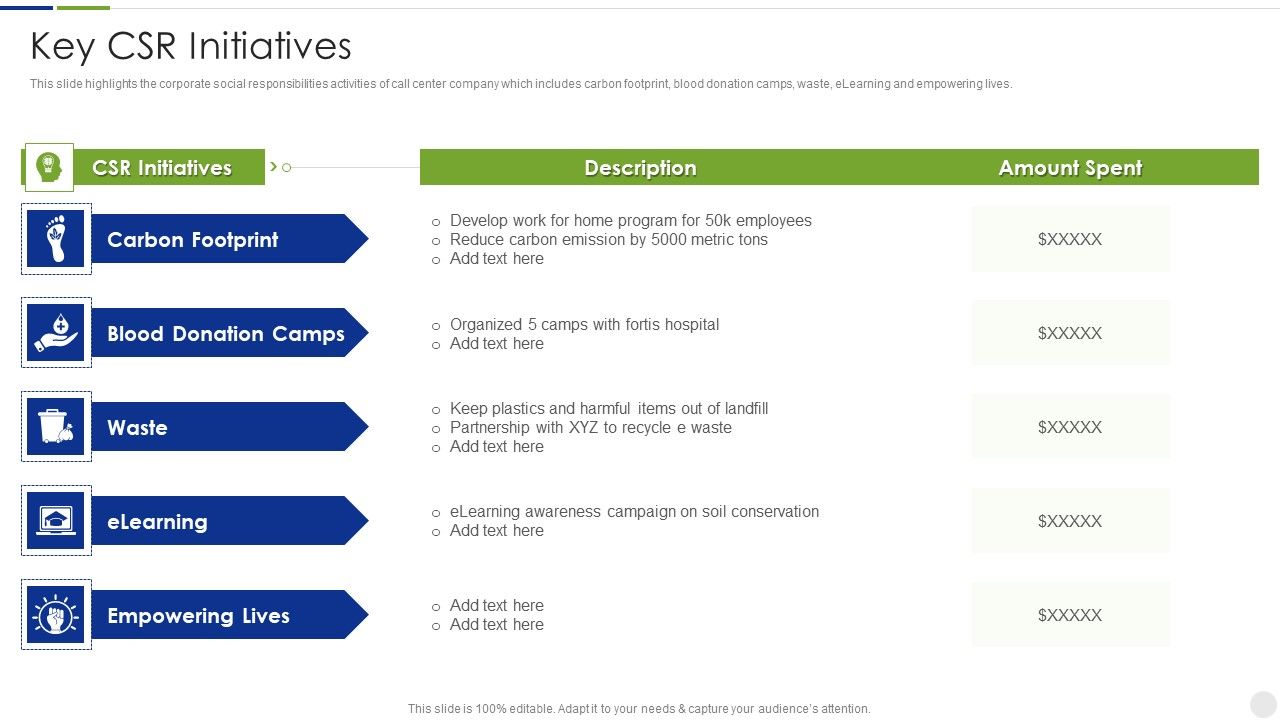 Key CSR Initiatives

This slide highlights the corporate social responsibilities activities of call center company which includes carbon footprint, blood donation camps, waste, eLearning and empowering lives.

| CSR Initiatives | Description | Amount Spent |
|---|---|---|
| Carbon Footprint | ○ Develop work for home program for 50k employees ○ Reduce carbon emission by 5000 metric tons ○ Add text here | $XXXXX |
| Blood Donation Camps | ○ Organized 5 camps with fortis hospital ○ Add text here | $XXXXX |
| Waste | ○ Keep plastics and harmful items out of landfill ○ Partnership with XYZ to recycle e waste ○ Add text here | $XXXXX |
| eLearning | ○ eLearning awareness campaign on soil conservation ○ Add text here | $XXXXX |
| Empowering Lives | ○ Add text here ○ Add text here | $XXXXX |

This slide is 100% editable. Adapt it to your needs & capture your audience's attention.